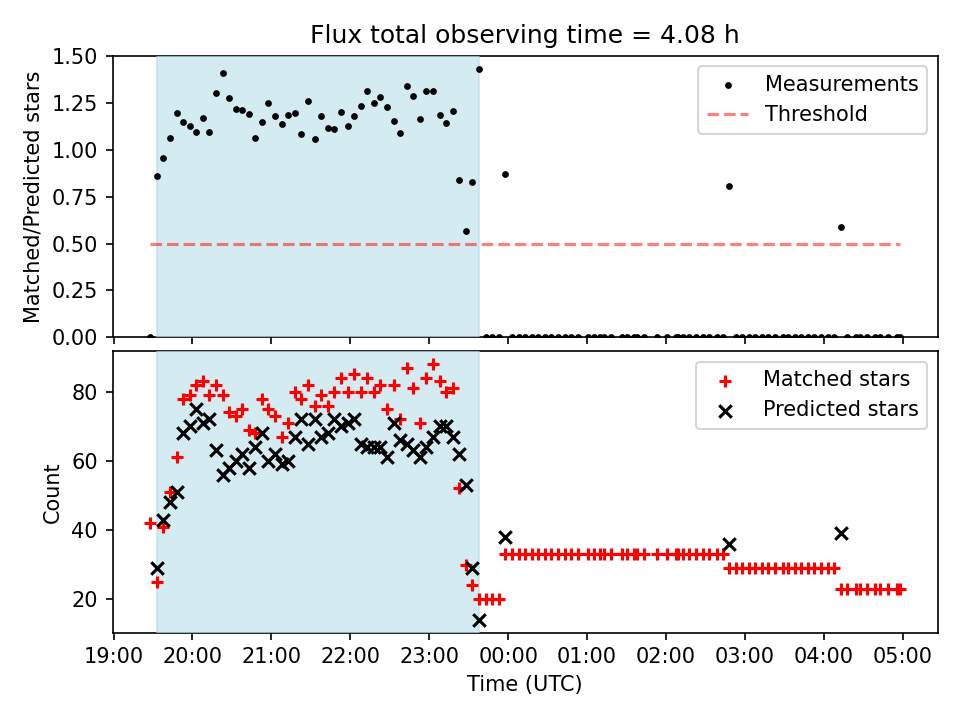 Flux total observing time = 4.08 h

Matched/Predicted stars

1.50
1.25
1.00
0.75
0.50
0.25
0.00

Measurements
Threshold

Count

80
60
40
20

Matched stars
Predicted stars

19:00 20:00 21:00 22:00 23:00 00:00 01:00 02:00 03:00 04:00 05:00

Time (UTC)